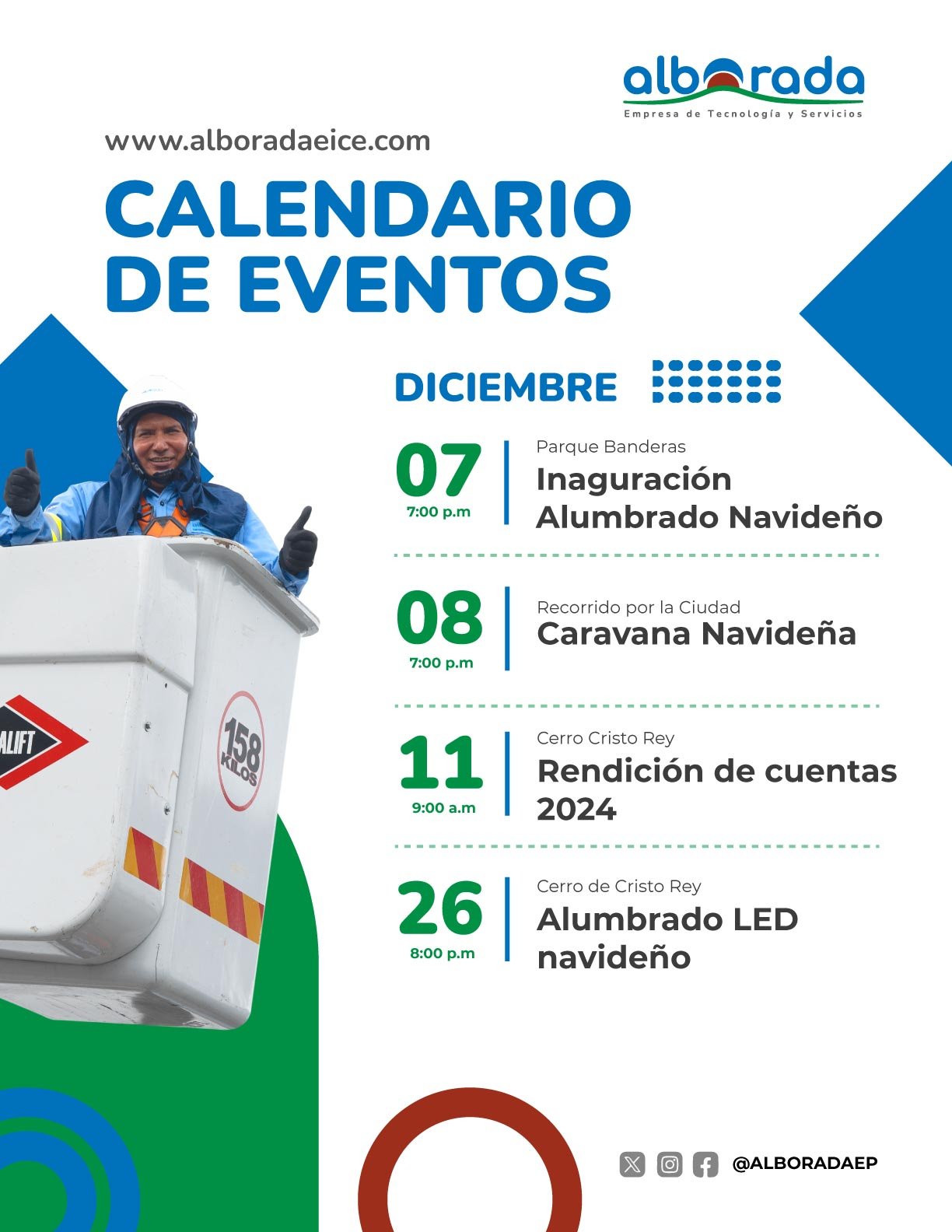 alborada
Empresa de Tecnología y Servicios

www.alboradaeice.com

CALENDARIO DE EVENTOS

DICIEMBRE

07
7:00 p.m
Parque Banderas
Inaguración Alumbrado Navideño

08
7:00 p.m
Recorrido por la Ciudad
Caravana Navideña

11
9:00 a.m
Cerro Cristo Rey
Rendición de cuentas 2024

26
8:00 p.m
Cerro de Cristo Rey
Alumbrado LED navideño

ALIFT
158 KILOS

@ALBORADAEP